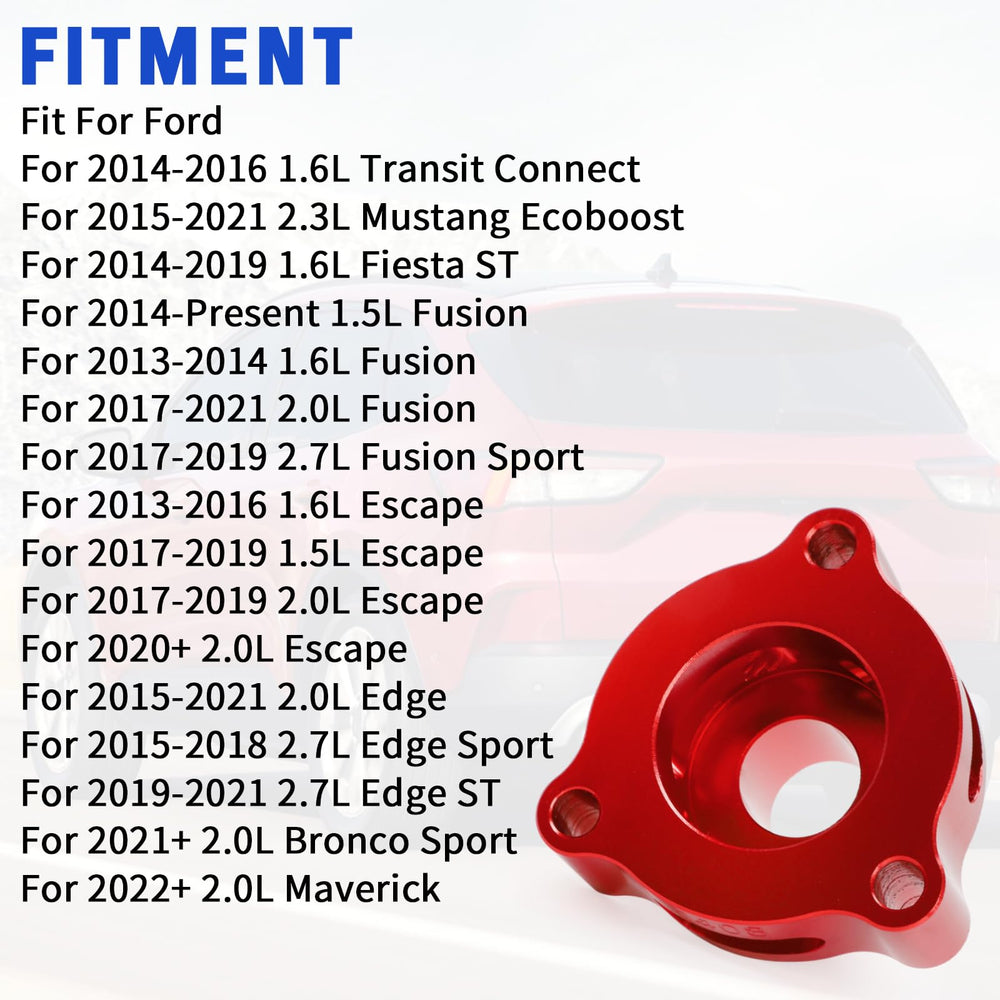 FITMENT

Fit For Ford
For 2014-2016 1.6L Transit Connect
For 2015-2021 2.3L Mustang Ecoboost
For 2014-2019 1.6L Fiesta ST
For 2014-Present 1.5L Fusion
For 2013-2014 1.6L Fusion
For 2017-2021 2.0L Fusion
For 2017-2019 2.7L Fusion Sport
For 2013-2016 1.6L Escape
For 2017-2019 1.5L Escape
For 2017-2019 2.0L Escape
For 2020+ 2.0L Escape
For 2015-2021 2.0L Edge
For 2015-2018 2.7L Edge Sport
For 2019-2021 2.7L Edge ST
For 2021+ 2.0L Bronco Sport
For 2022+ 2.0L Maverick